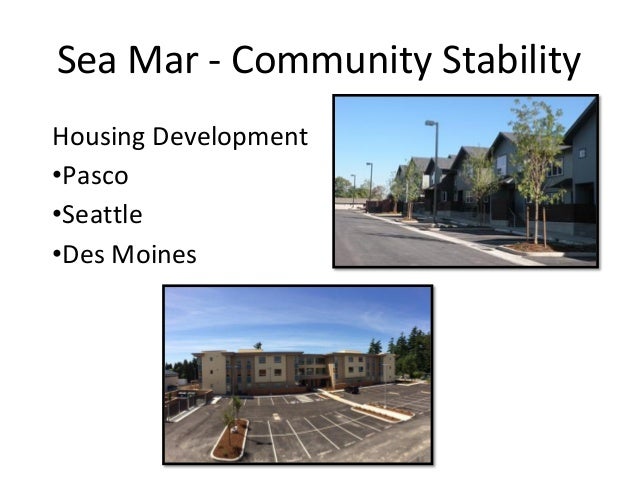 Sea Mar - Community Stability

Housing Development
•Pasco
•Seattle
•Des Moines